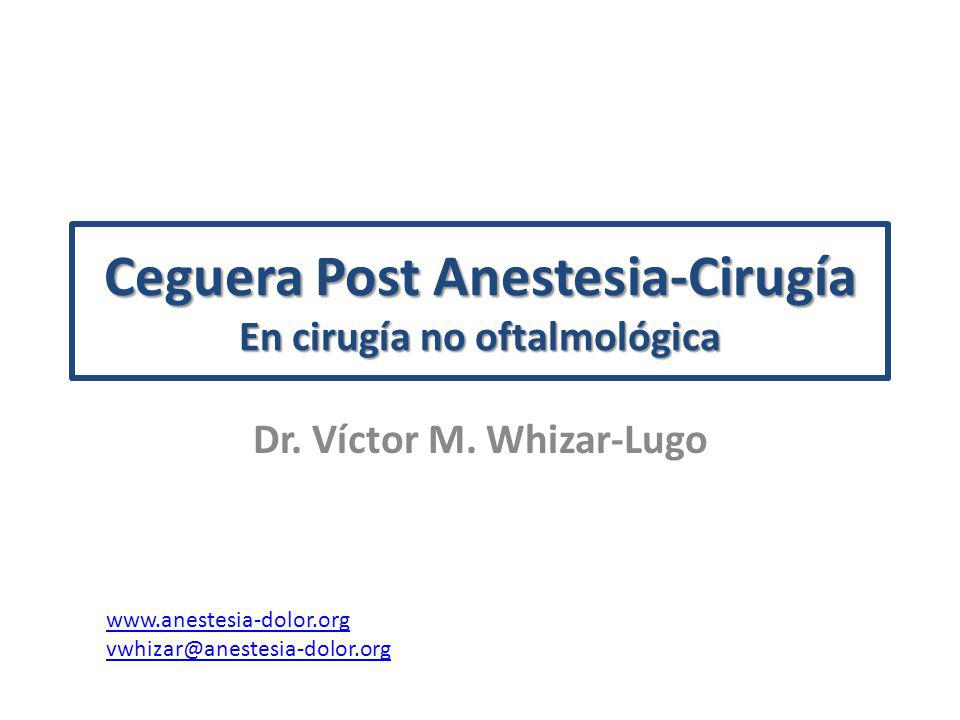 Ceguera Post Anestesia-Cirugía
En cirugía no oftalmológica

Dr. Víctor M. Whizar-Lugo

www.anestesia-dolor.org
vwhizar@anestesia-dolor.org